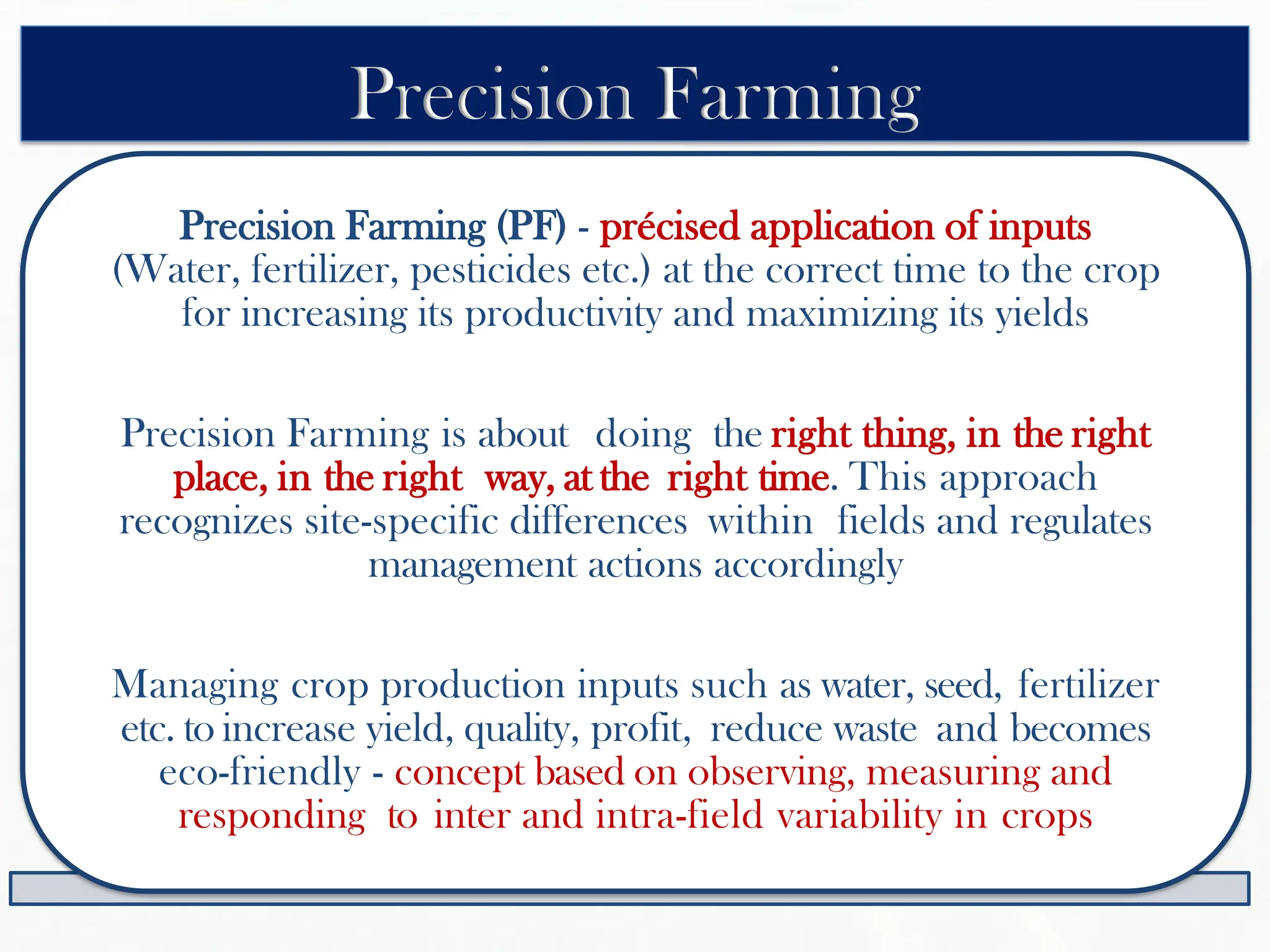 Precision Farming

Precision Farming (PF) - précised application of inputs (Water, fertilizer, pesticides etc.) at the correct time to the crop for increasing its productivity and maximizing its yields

Precision Farming is about doing the right thing, in the right place, in the right way, at the right time. This approach recognizes site-specific differences within fields and regulates management actions accordingly

Managing crop production inputs such as water, seed, fertilizer etc. to increase yield, quality, profit, reduce waste and becomes eco-friendly - concept based on observing, measuring and responding to inter and intra-field variability in crops